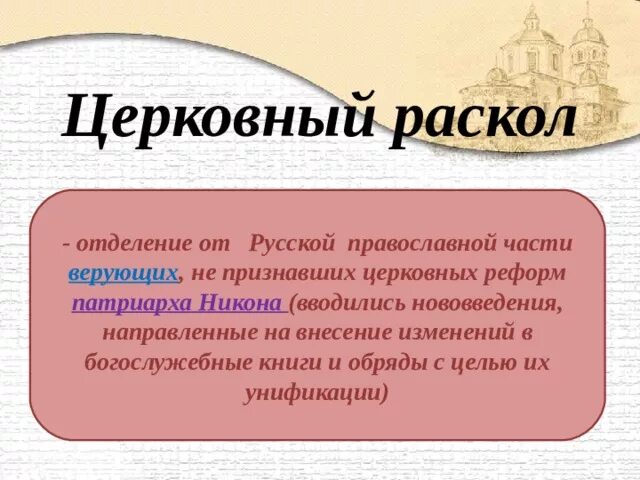 Церковный раскол

- отделение от Русской православной части верующих, не признавших церковных реформ патриарха Никона (вводились нововведения, направленные на внесение изменений в богослужебные книги и обряды с целью их унификации)